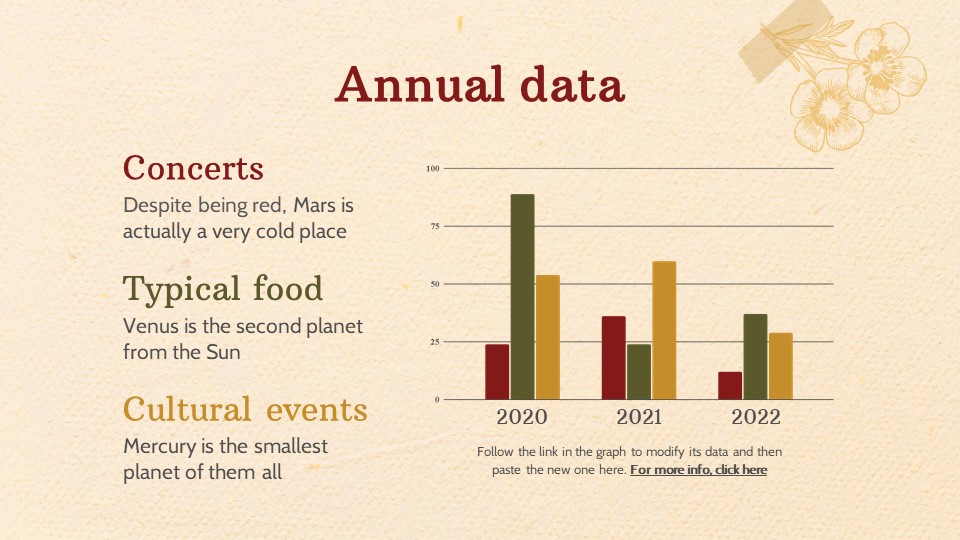 Annual data

Concerts
Despite being red, Mars is actually a very cold place

Typical food
Venus is the second planet from the Sun

Cultural events
Mercury is the smallest planet of them all

100
75
50
25
0
2020
2021
2022

Follow the link in the graph to modify its data and then paste the new one here. For more info, click here